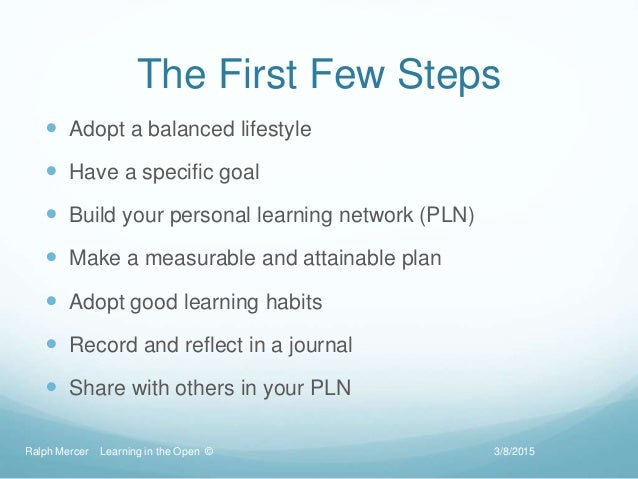 The First Few Steps

- Adopt a balanced lifestyle
- Have a specific goal
- Build your personal learning network (PLN)
- Make a measurable and attainable plan
- Adopt good learning habits
- Record and reflect in a journal
- Share with others in your PLN

Ralph Mercer Learning in the Open © 3/8/2015